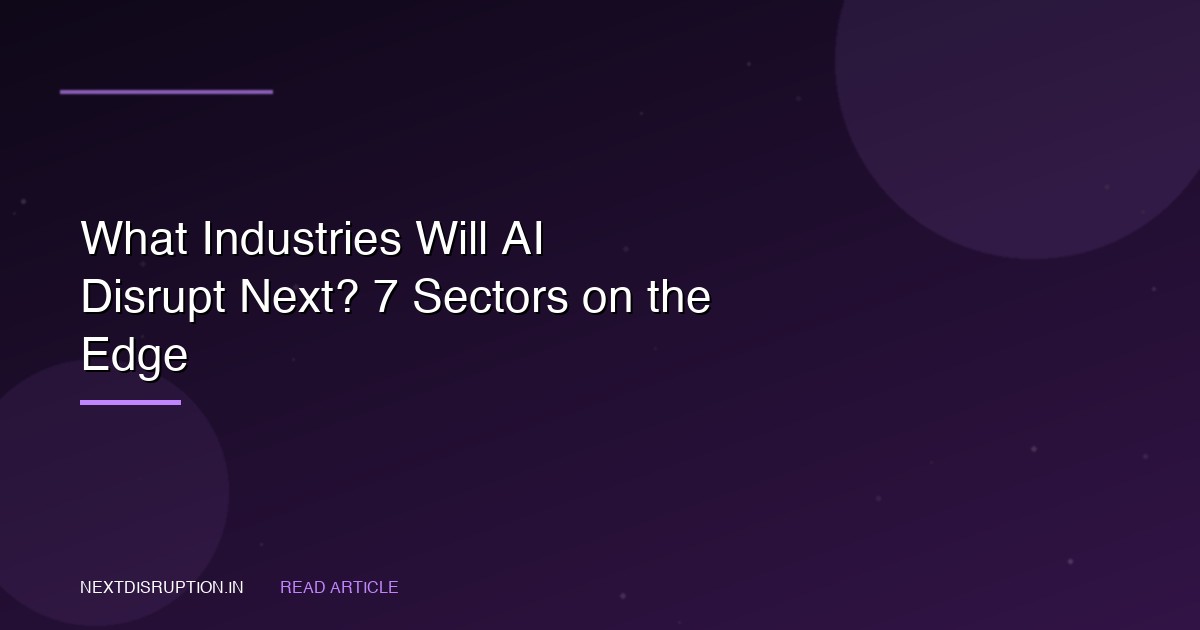 What Industries Will AI Disrupt Next? 7 Sectors on the Edge

NEXTDISRUPTION.IN READ ARTICLE